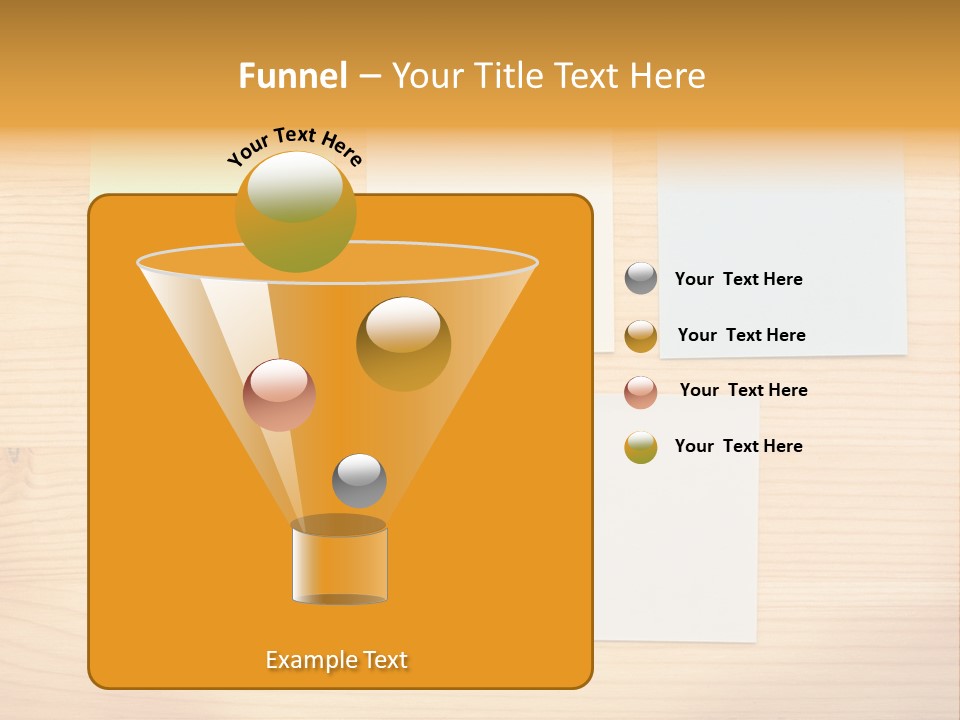 Funnel – Your Title Text Here

Your Text Here

Your Text Here

Your Text Here

Your Text Here

Your Text Here

Example Text